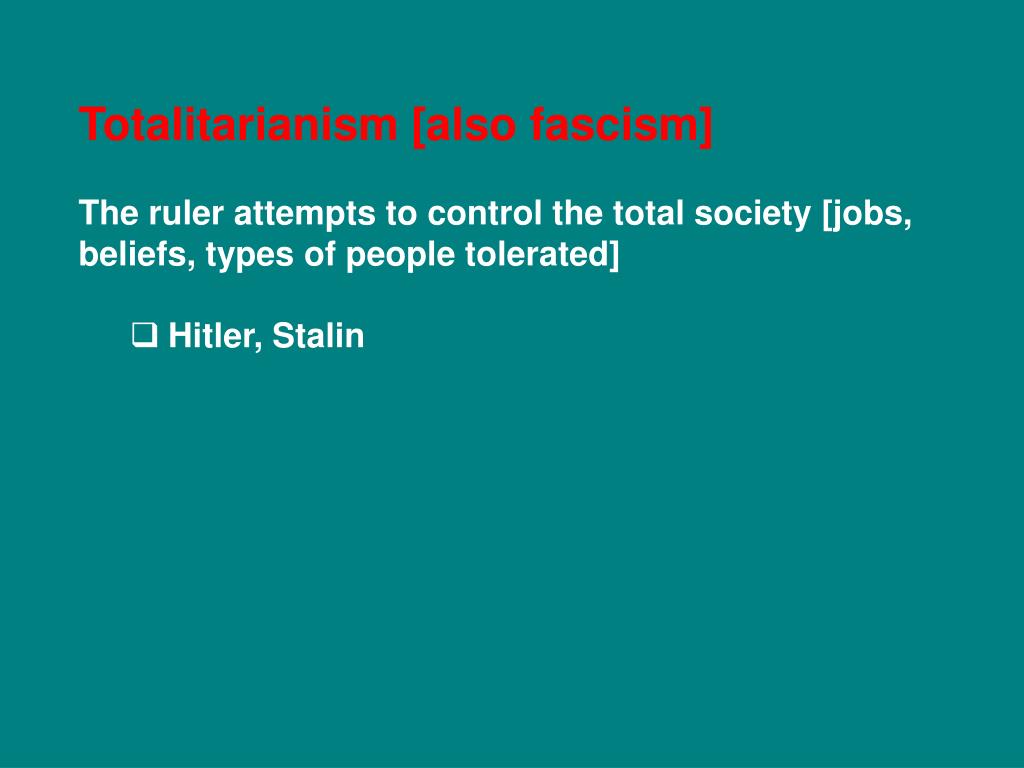 Totalitarianism [also fascism]

The ruler attempts to control the total society [jobs, beliefs, types of people tolerated]

❑ Hitler, Stalin